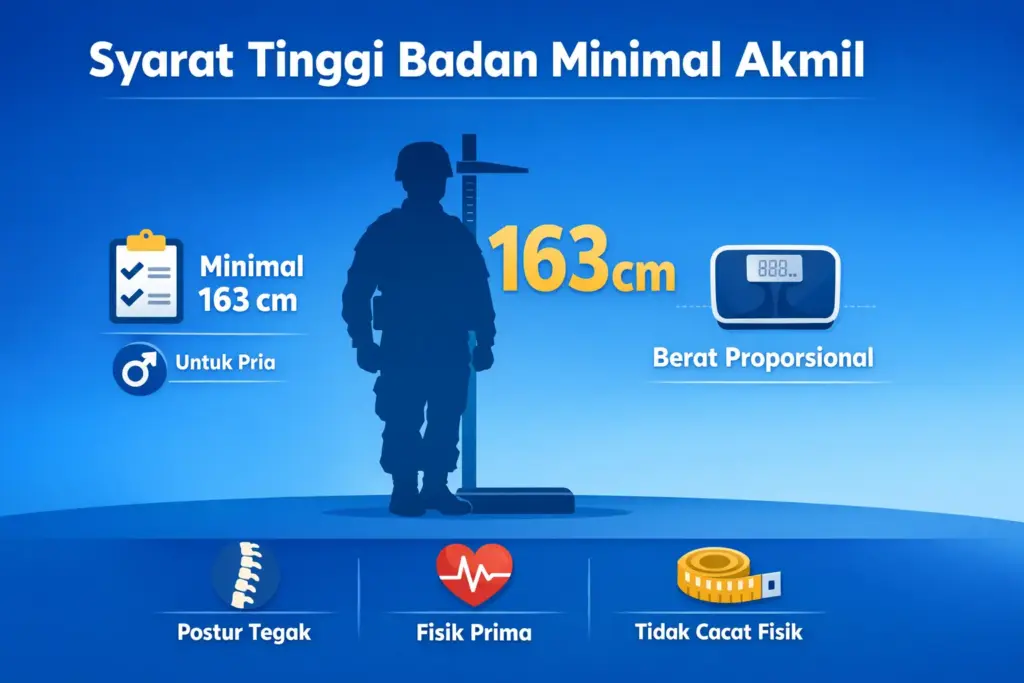 Syarat Tinggi Badan Minimal Akmil

Minimal 163 cm

Untuk Pria

163cm

888..

Berat Proporsional

Postur Tegak

Fisik Prima

Tidak Cacat Fisik